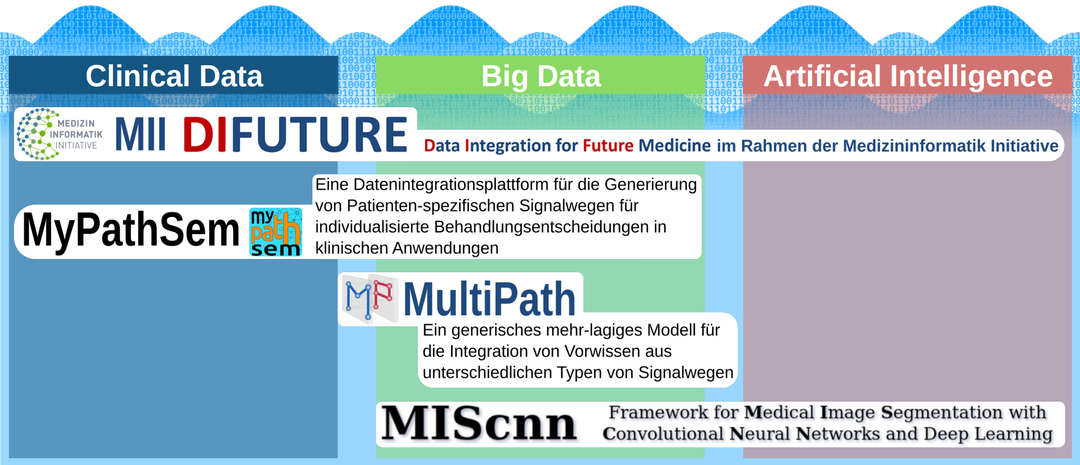 Clinical Data

Big Data

Artificial Intelligence

MEDIZIN INFORMATIK INITIATIVE

MII DIFUTURE

Data Integration for Future Medicine im Rahmen der Medizininformatik Initiative

MyPathSem

my path sem

Eine Datenintegrationsplattform für die Generierung von Patienten-spezifischen Signalwegen für individualisierte Behandlungsentscheidungen in klinischen Anwendungen

MP MultiPath

Ein generisches mehr-lagiges Modell für die Integration von Vorwissen aus unterschiedlichen Typen von Signalwegen

MIScnn

Framework for Medical Image Segmentation with Convolutional Neural Networks and Deep Learning